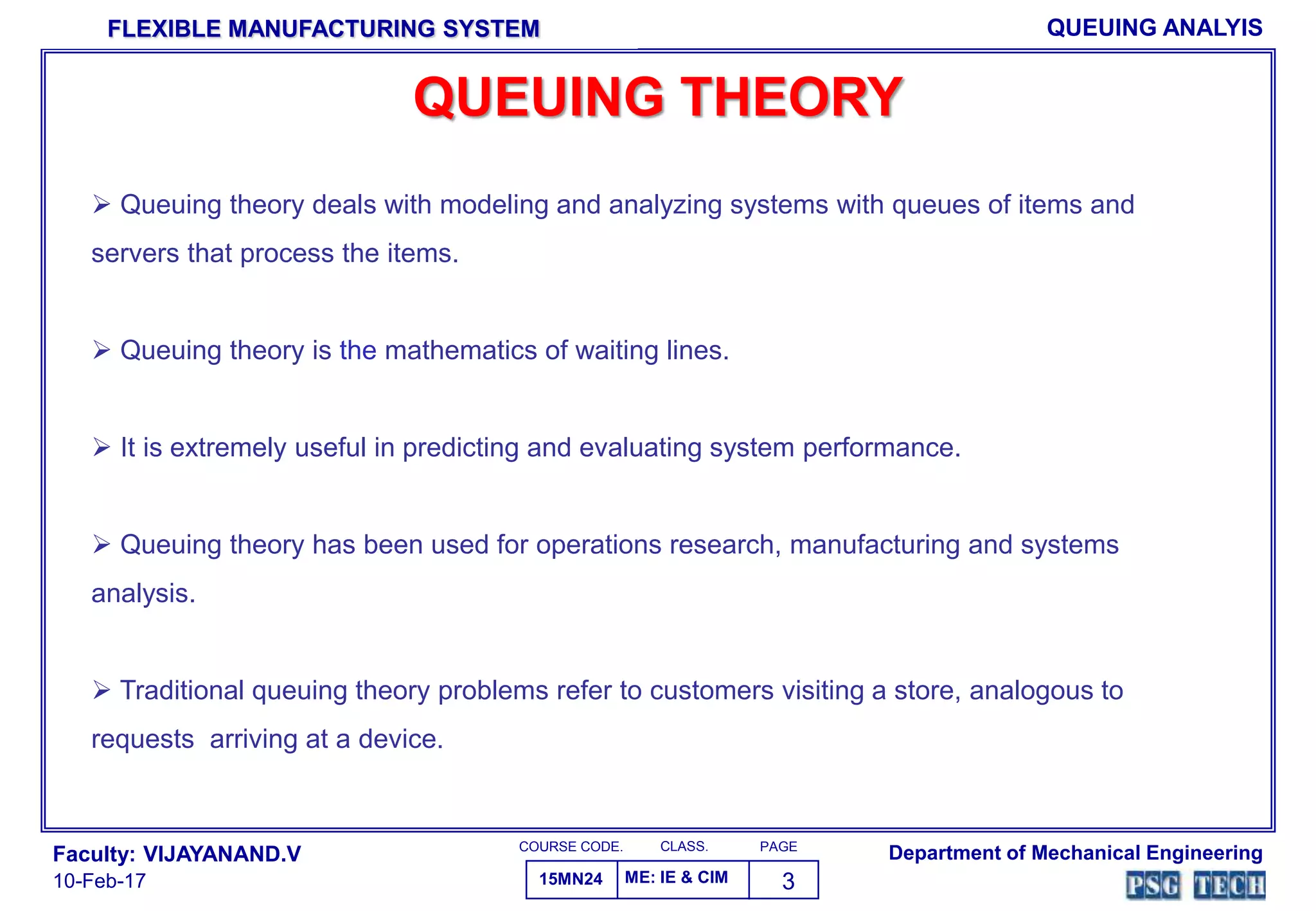 FLEXIBLE MANUFACTURING SYSTEM

QUEUING ANALYIS

QUEUING THEORY

➢ Queuing theory deals with modeling and analyzing systems with queues of items and servers that process the items.

➢ Queuing theory is the mathematics of waiting lines.

➢ It is extremely useful in predicting and evaluating system performance.

➢ Queuing theory has been used for operations research, manufacturing and systems analysis.

➢ Traditional queuing theory problems refer to customers visiting a store, analogous to requests arriving at a device.

Faculty: VIJAYANAND.V
10-Feb-17

| COURSE CODE. | CLASS. | PAGE |
|---|---|---|
| 15MN24 | ME: IE & CIM | 3 |

Department of Mechanical Engineering
PSG TECH